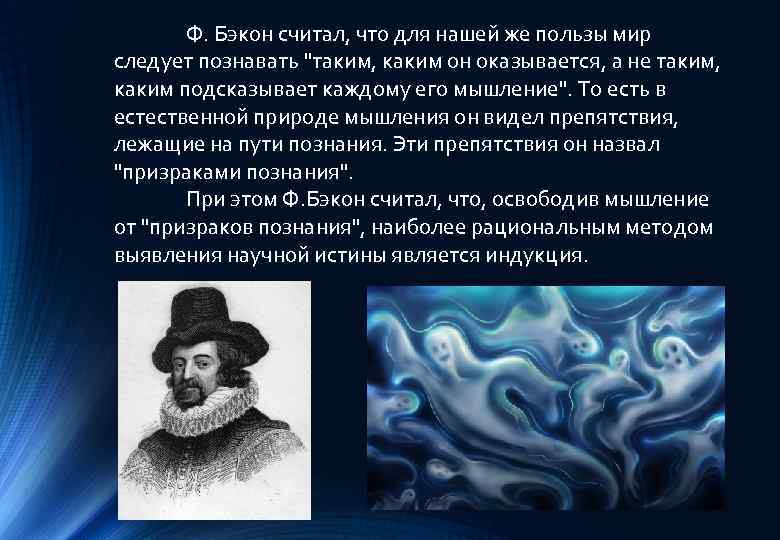 Ф. Бэкон считал, что для нашей же пользы мир следует познавать "таким, каким он оказывается, а не таким, каким подсказывает каждому его мышление". То есть в естественной природе мышления он видел препятствия, лежащие на пути познания. Эти препятствия он назвал "призраками познания".

При этом Ф.Бэкон считал, что, освободив мышление от "призраков познания", наиболее рациональным методом выявления научной истины является индукция.